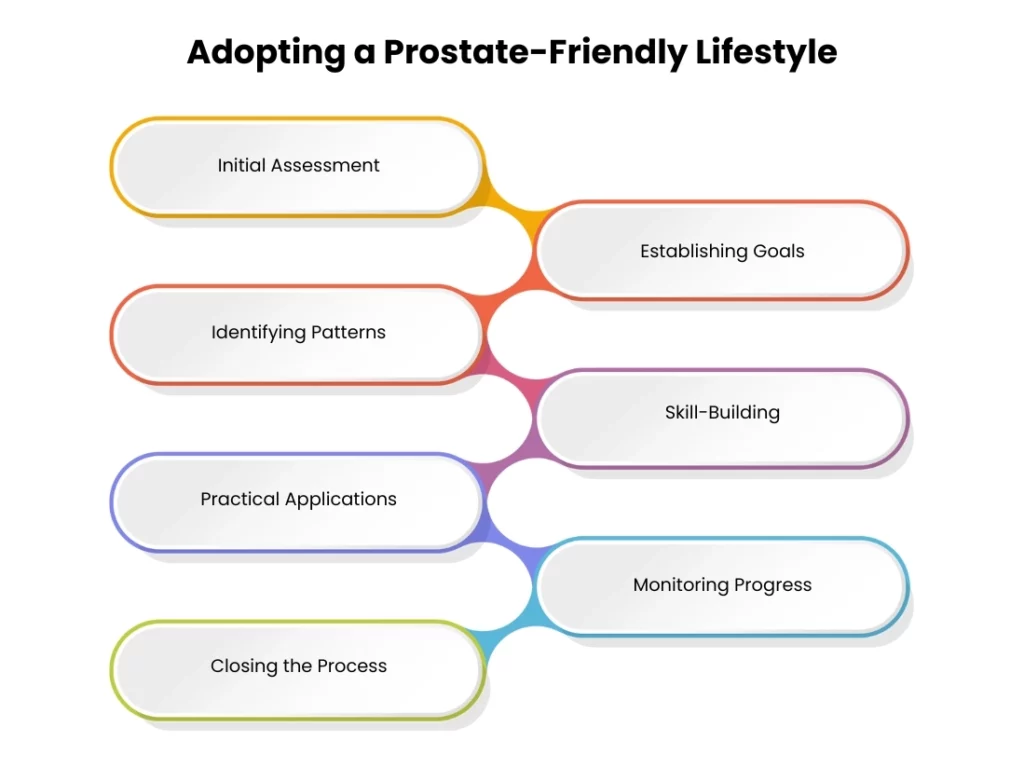 Adopting a Prostate-Friendly Lifestyle

Initial Assessment

Establishing Goals

Identifying Patterns

Skill-Building

Practical Applications

Monitoring Progress

Closing the Process